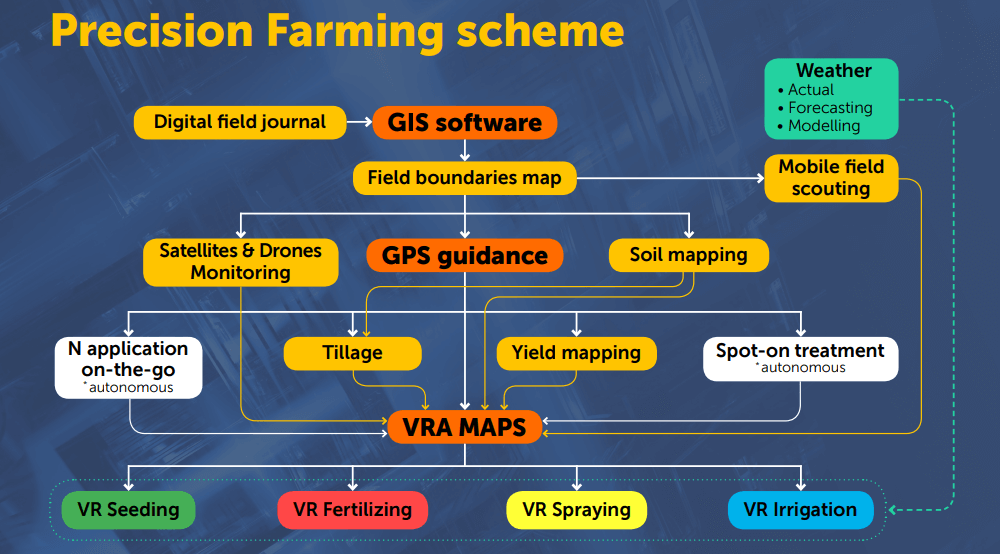 Precision Farming scheme

Weather
• Actual
• Forecasting
• Modelling

Digital field journal

GIS software

Field boundaries map

Mobile field scouting

Satellites & Drones Monitoring

GPS guidance

Soil mapping

N application on-the-go
*autonomous

Tillage

Yield mapping

Spot-on treatment
*autonomous

VRA MAPS

VR Seeding

VR Fertilizing

VR Spraying

VR Irrigation